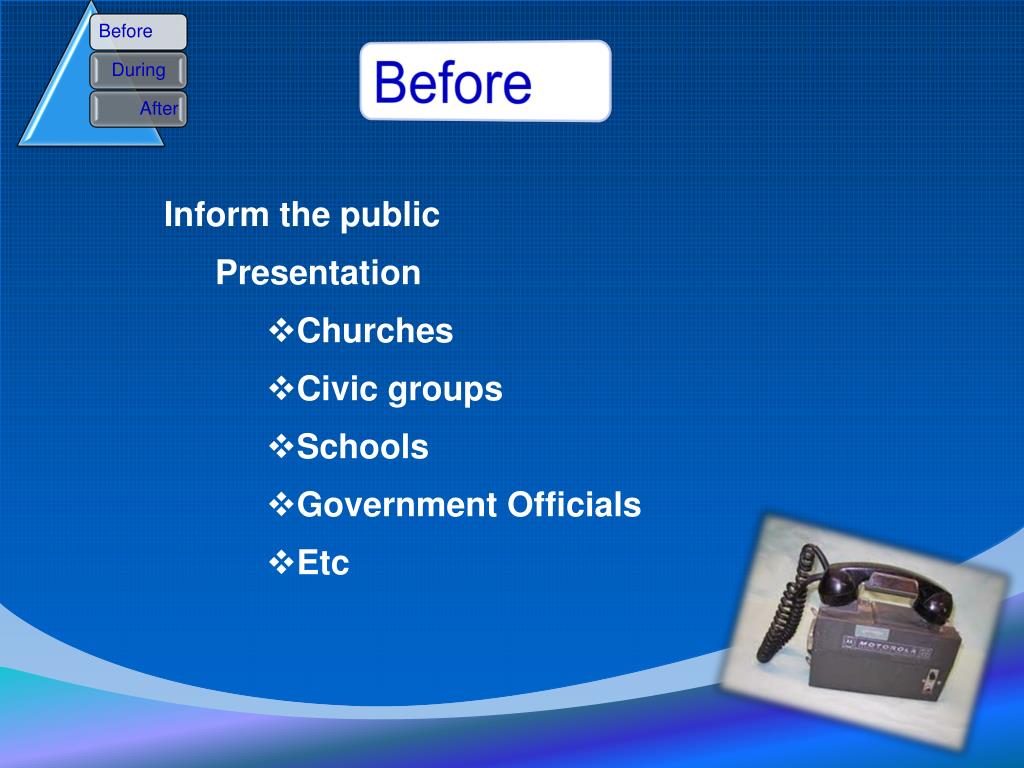 Before
During
After

Before

Inform the public

Presentation

❖Churches

❖Civic groups

❖Schools

❖Government Officials

❖Etc

MOTOROLA